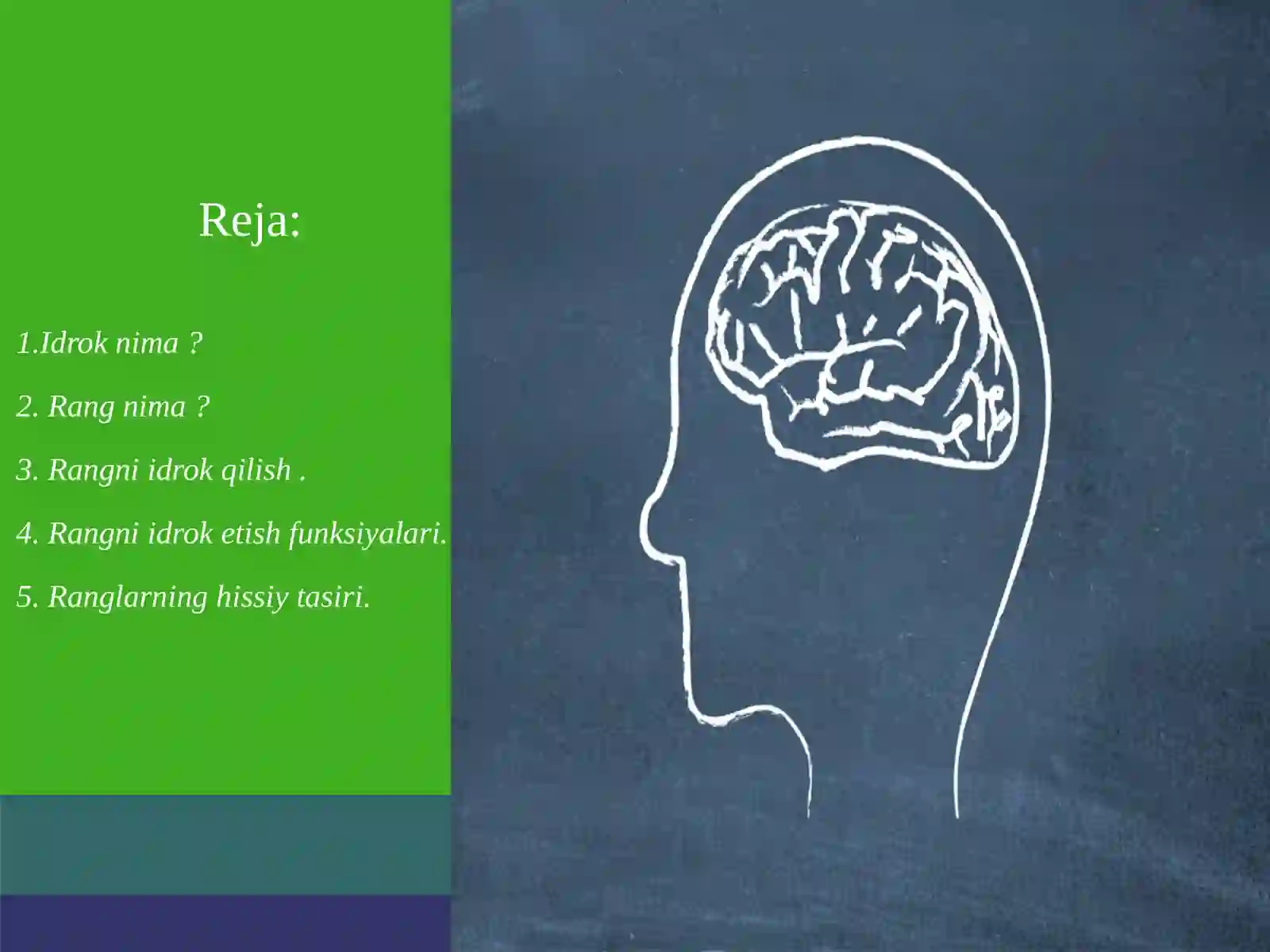 Reja:

1.Idrok nima ?

2. Rang nima ?

3. Rangni idrok qilish .

4. Rangni idrok etish funksiyalari.

5. Ranglarning hissiy tasiri.